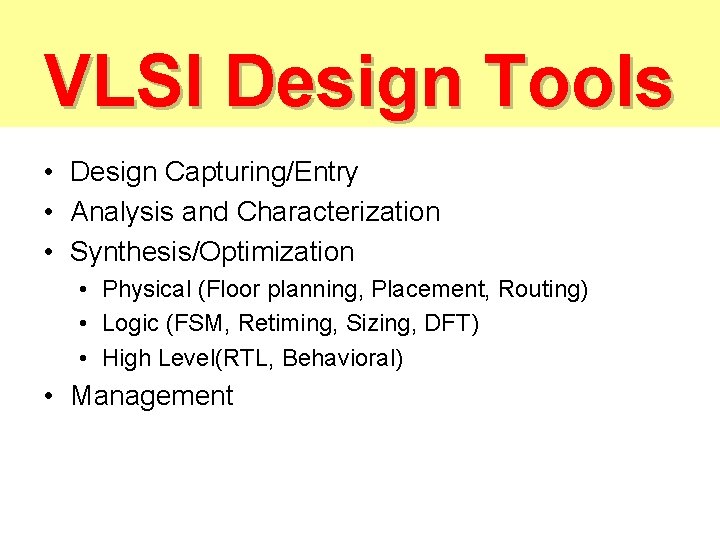 VLSI Design Tools

• Design Capturing/Entry
• Analysis and Characterization
• Synthesis/Optimization
  • Physical (Floor planning, Placement, Routing)
  • Logic (FSM, Retiming, Sizing, DFT)
  • High Level(RTL, Behavioral)
• Management